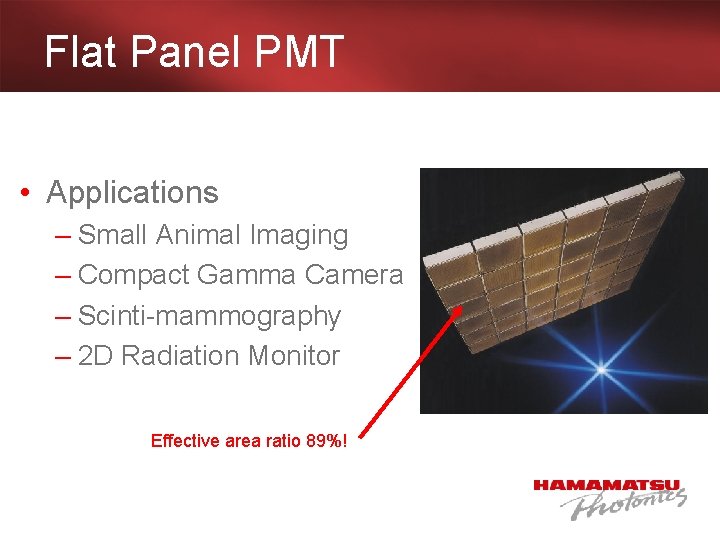 Flat Panel PMT

• Applications
– Small Animal Imaging
– Compact Gamma Camera
– Scinti-mammography
– 2D Radiation Monitor

Effective area ratio 89%!

HAMAMATSU
Photonics